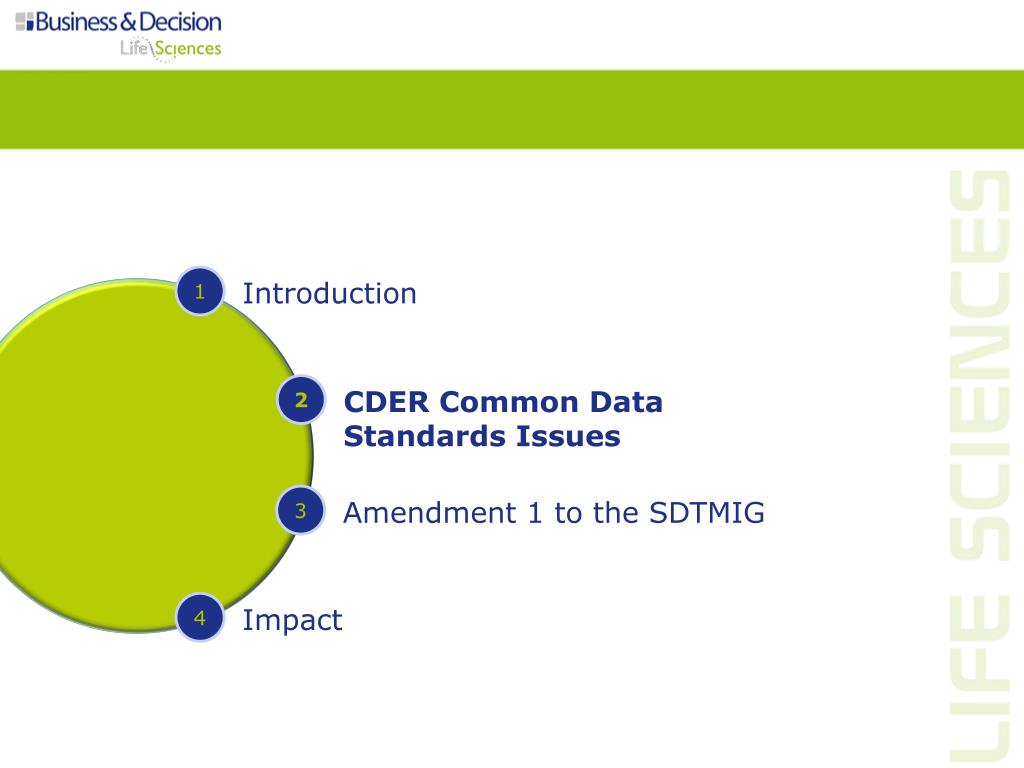 Business & Decision
Life Sciences

1 Introduction

2 CDER Common Data Standards Issues

3 Amendment 1 to the SDTMIG

4 Impact

LIFE SCIENCES